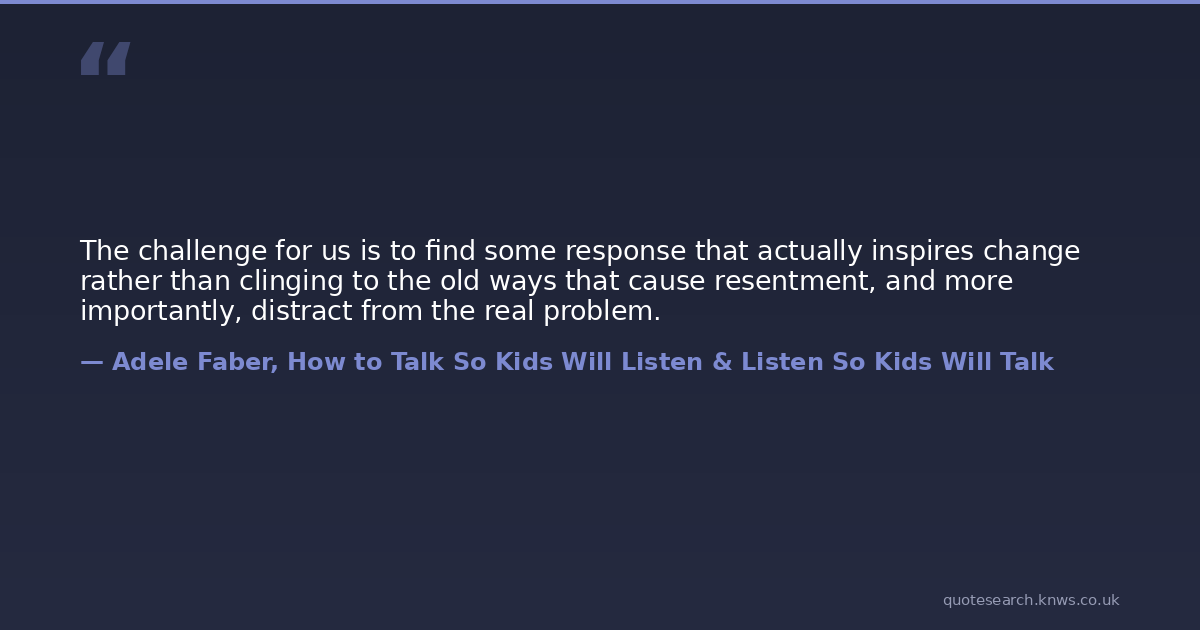 “

The challenge for us is to find some response that actually inspires change rather than clinging to the old ways that cause resentment, and more importantly, distract from the real problem.

— Adele Faber, How to Talk So Kids Will Listen & Listen So Kids Will Talk

quotesearch.knws.co.uk